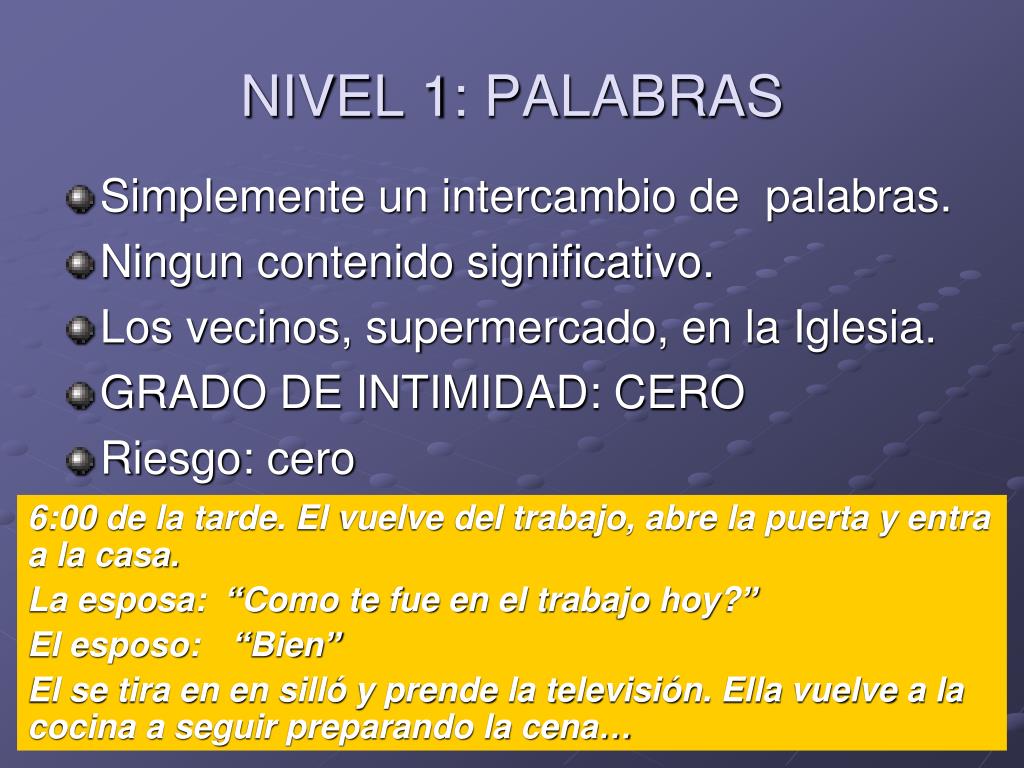 NIVEL 1: PALABRAS

Simplemente un intercambio de palabras.

Ningun contenido significativo.

Los vecinos, supermercado, en la Iglesia.

GRADO DE INTIMIDAD: CERO

Riesgo: cero

6:00 de la tarde. El vuelve del trabajo, abre la puerta y entra a la casa.

La esposa: “Como te fue en el trabajo hoy?”

El esposo: “Bien”

El se tira en en silló y prende la televisión. Ella vuelve a la cocina a seguir preparando la cena…